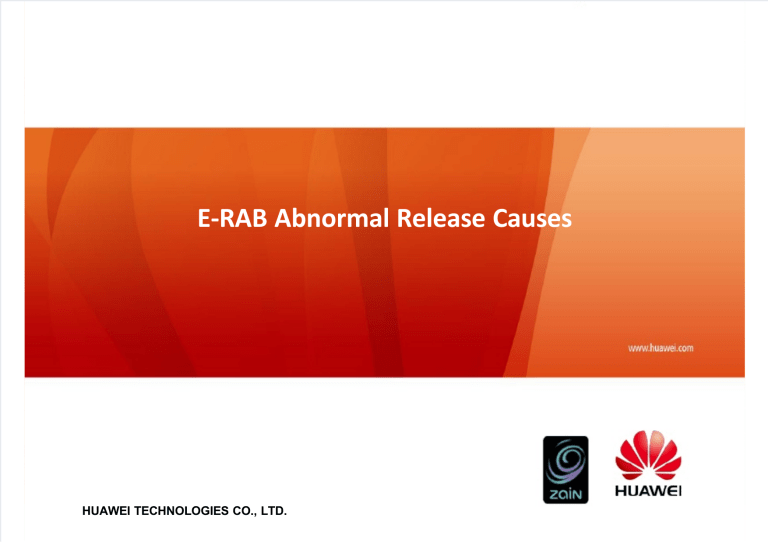 E-RAB Abnormal Release Causes

www.huawei.com

zain

HUAWEI

HUAWEI TECHNOLOGIES CO., LTD.